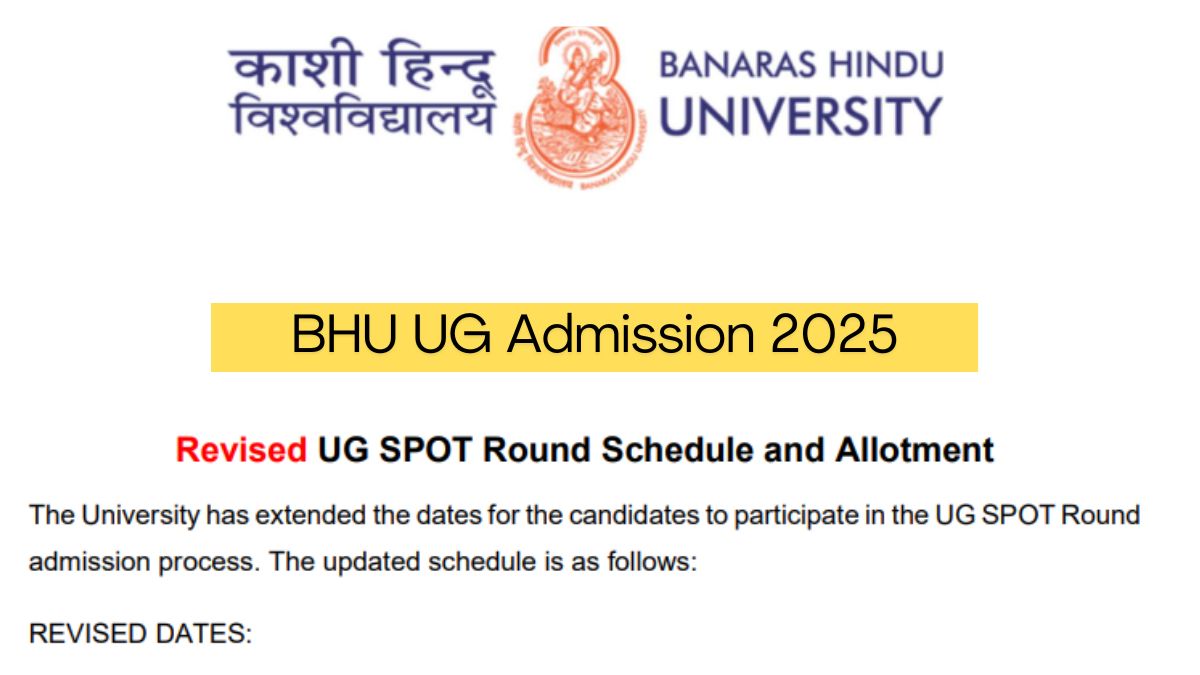 काशी हिन्दू विश्वविद्यालय

BANARAS HINDU UNIVERSITY

BHU UG Admission 2025

Revised UG SPOT Round Schedule and Allotment

The University has extended the dates for the candidates to participate in the UG SPOT Round admission process. The updated schedule is as follows:

REVISED DATES: